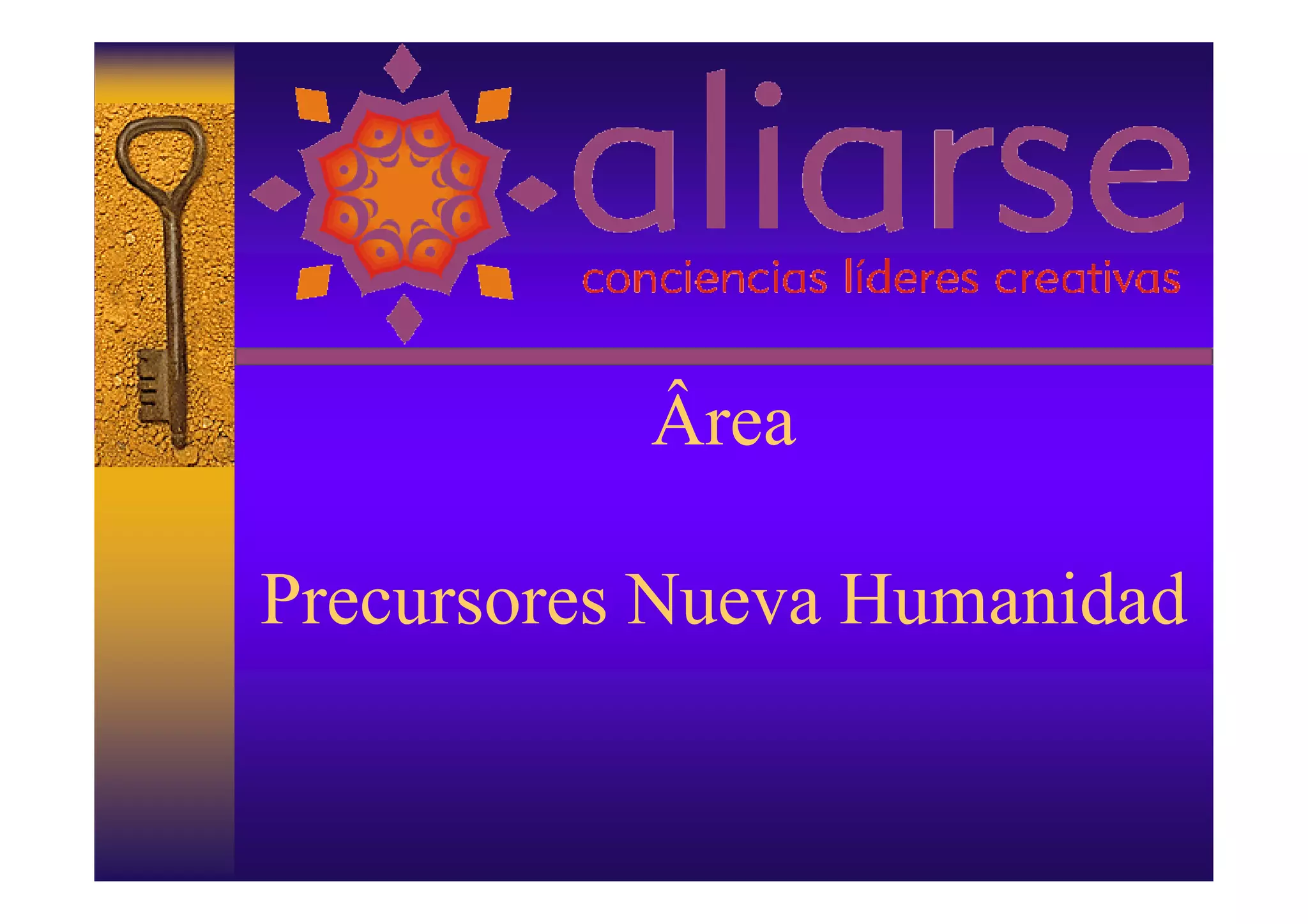 aliarse

conciencias líderes creativas

Ârea

Precursores Nueva Humanidad